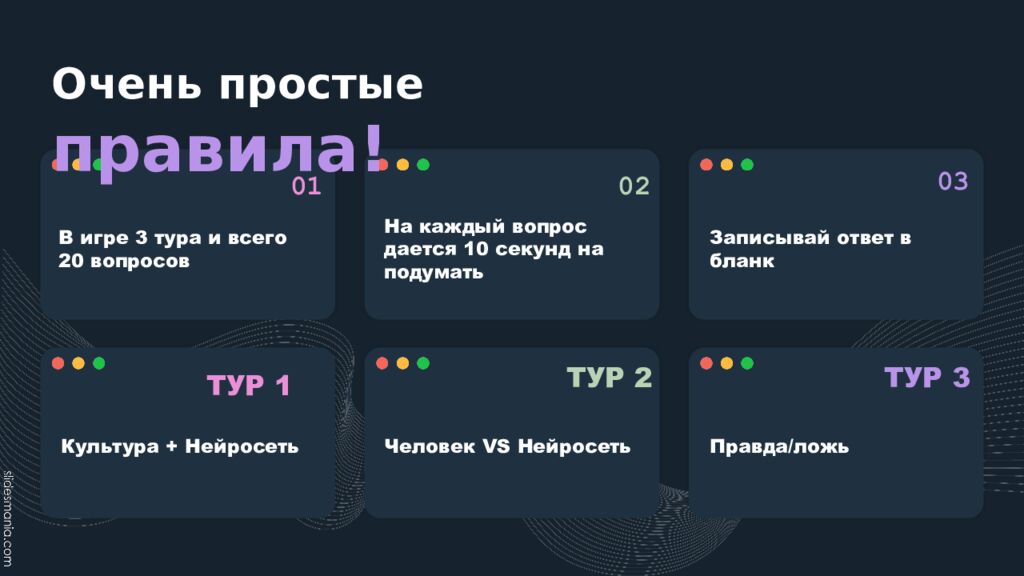 Очень простые
правила!

01
В игре 3 тура и всего 20 вопросов

02
На каждый вопрос дается 10 секунд на подумать

03
Записывай ответ в бланк

ТУР 1
Культура + Нейросеть

ТУР 2
Человек VS Нейросеть

ТУР 3
Правда/ложь

slidesmania.com